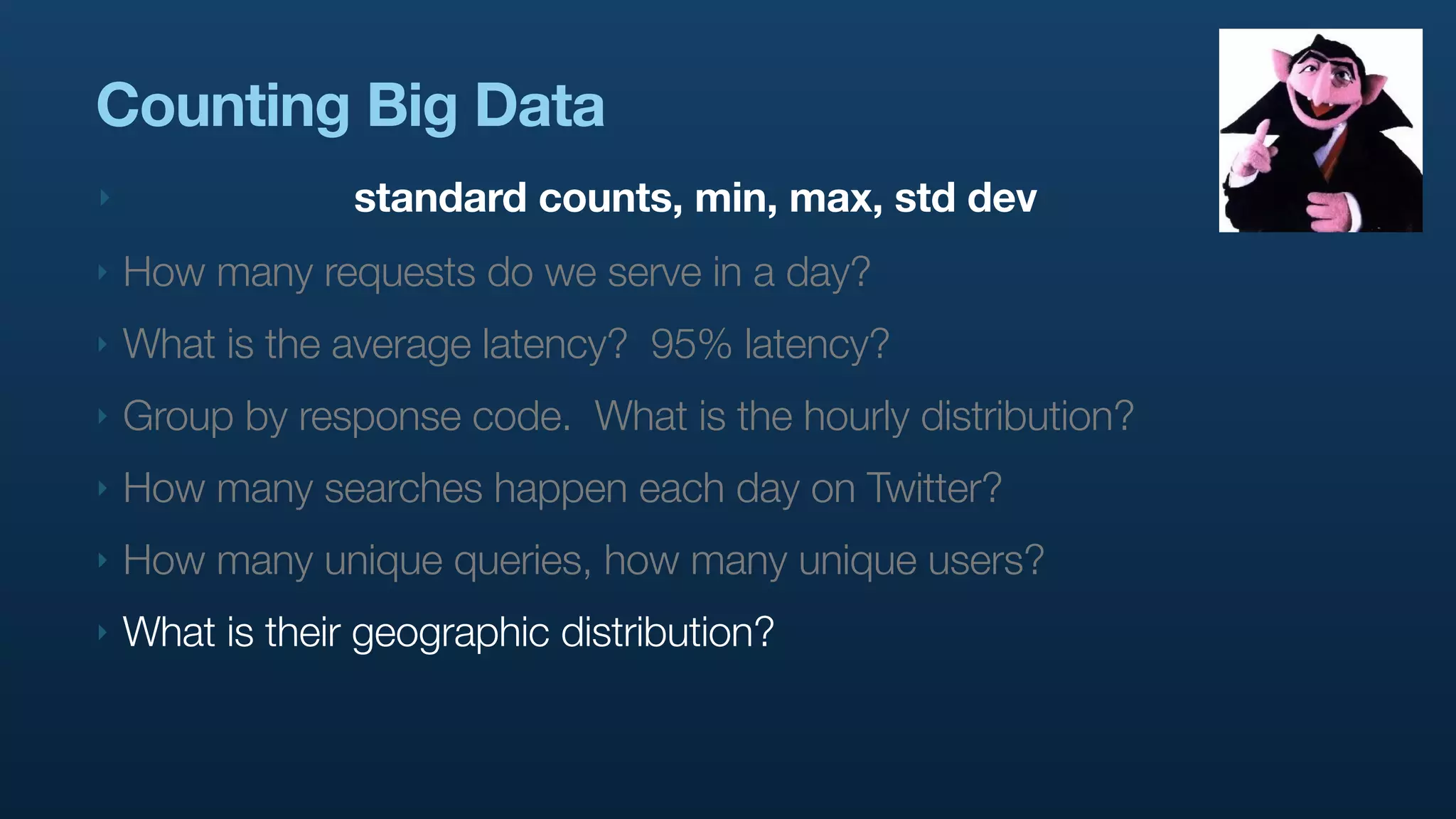 Counting Big Data

standard counts, min, max, std dev

How many requests do we serve in a day?

What is the average latency? 95% latency?

Group by response code. What is the hourly distribution?

How many searches happen each day on Twitter?

How many unique queries, how many unique users?

What is their geographic distribution?